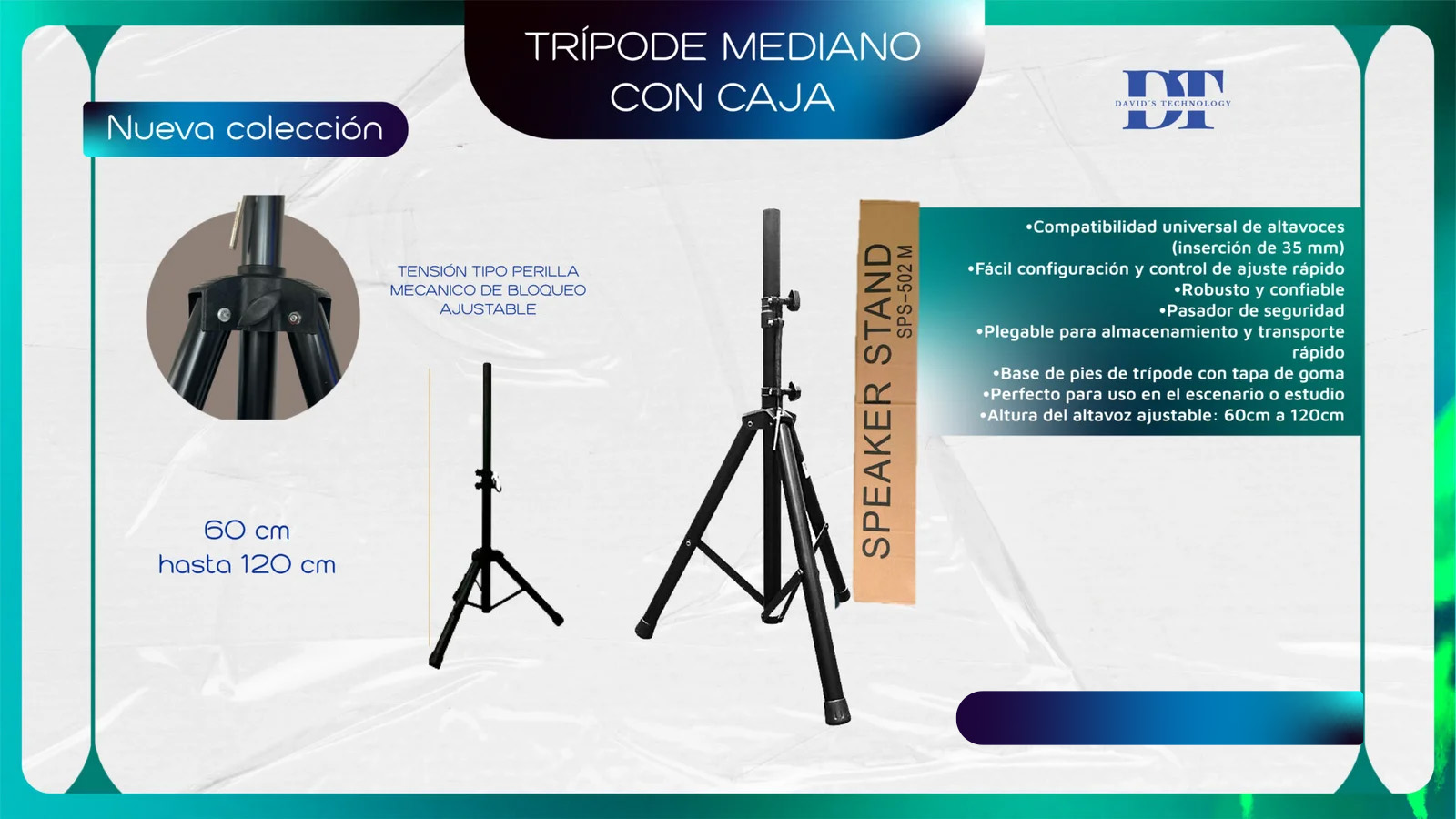 TRÍPODE MEDIANO CON CAJA

Nueva colección

DT
DAVID'S TECHNOLOGY

TENSIÓN TIPO PERILLA MECANICO DE BLOQUEO AJUSTABLE

60 cm
hasta 120 cm

SPEAKER STAND
SPS-502 M

•Compatibilidad universal de altavoces (inserción de 35 mm)
•Fácil configuración y control de ajuste rápido
•Robusto y confiable
•Pasador de seguridad
•Plegable para almacenamiento y transporte rápido
•Base de pies de trípode con tapa de goma
•Perfecto para uso en el escenario o estudio
•Altura del altavoz ajustable: 60cm a 120cm